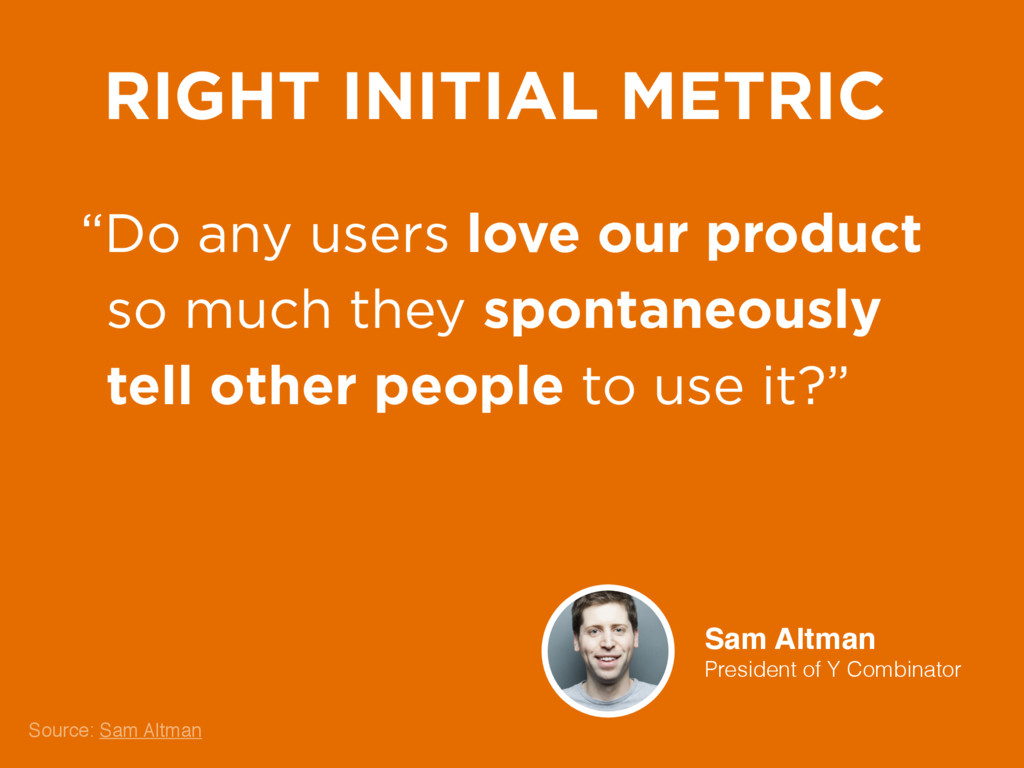 RIGHT INITIAL METRIC

“Do any users love our product so much they spontaneously tell other people to use it?”

Sam Altman
President of Y Combinator

Source: Sam Altman